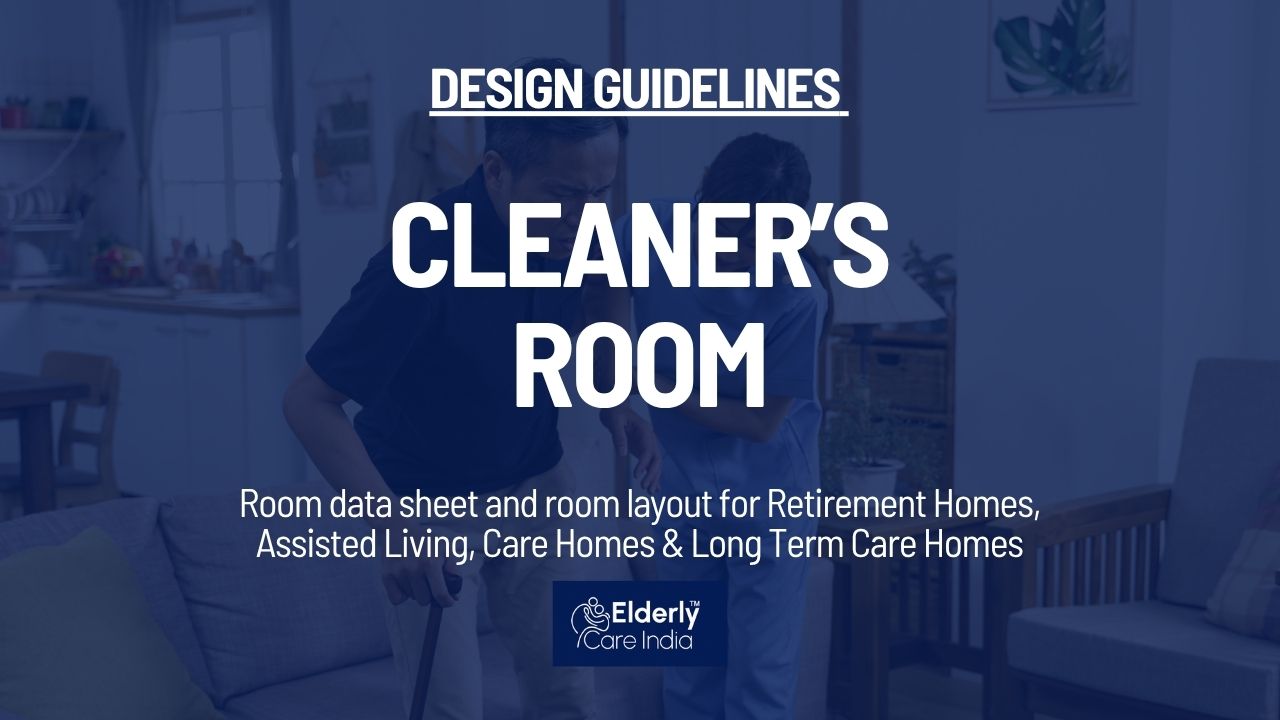 DESIGN GUIDELINES

CLEANER'S ROOM

Room data sheet and room layout for Retirement Homes, Assisted Living, Care Homes & Long Term Care Homes

Elderly™ Care India